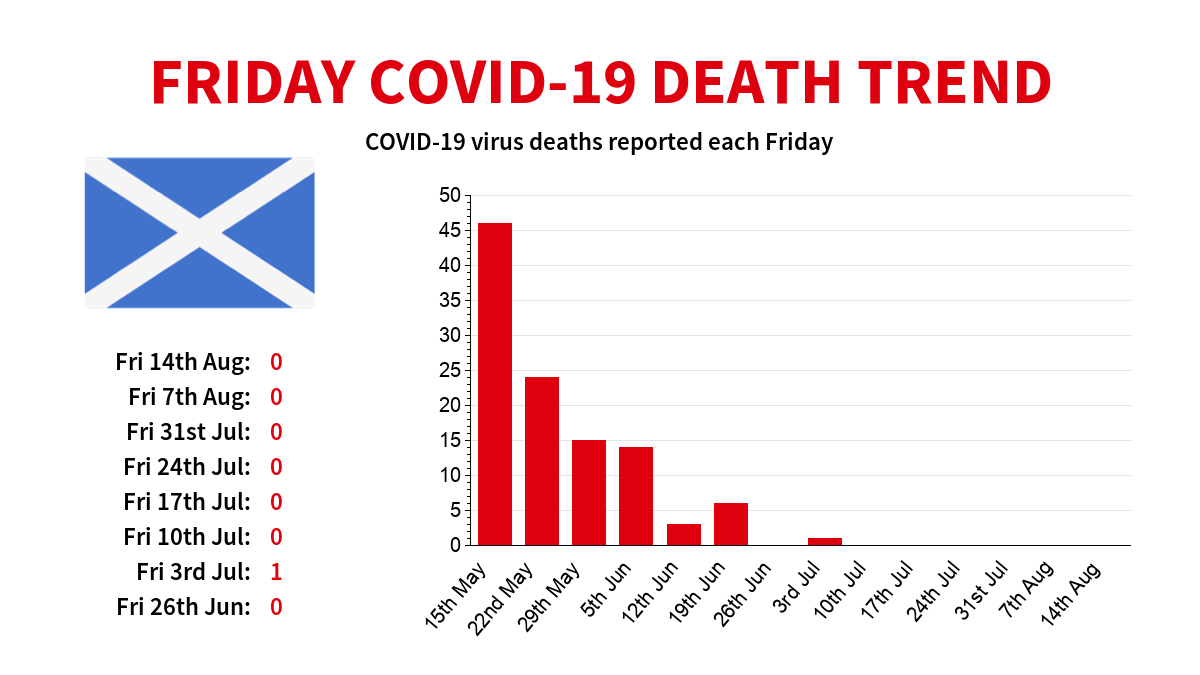 FRIDAY COVID-19 DEATH TREND

COVID-19 virus deaths reported each Friday

Fri 14th Aug: 0
Fri 7th Aug: 0
Fri 31st Jul: 0
Fri 24th Jul: 0
Fri 17th Jul: 0
Fri 10th Jul: 0
Fri 3rd Jul: 1
Fri 26th Jun: 0

50
45
40
35
30
25
20
15
10
5
0

15th May
22nd May
29th May
5th Jun
12th Jun
19th Jun
26th Jun
3rd Jul
10th Jul
17th Jul
24th Jul
31st Jul
7th Aug
14th Aug